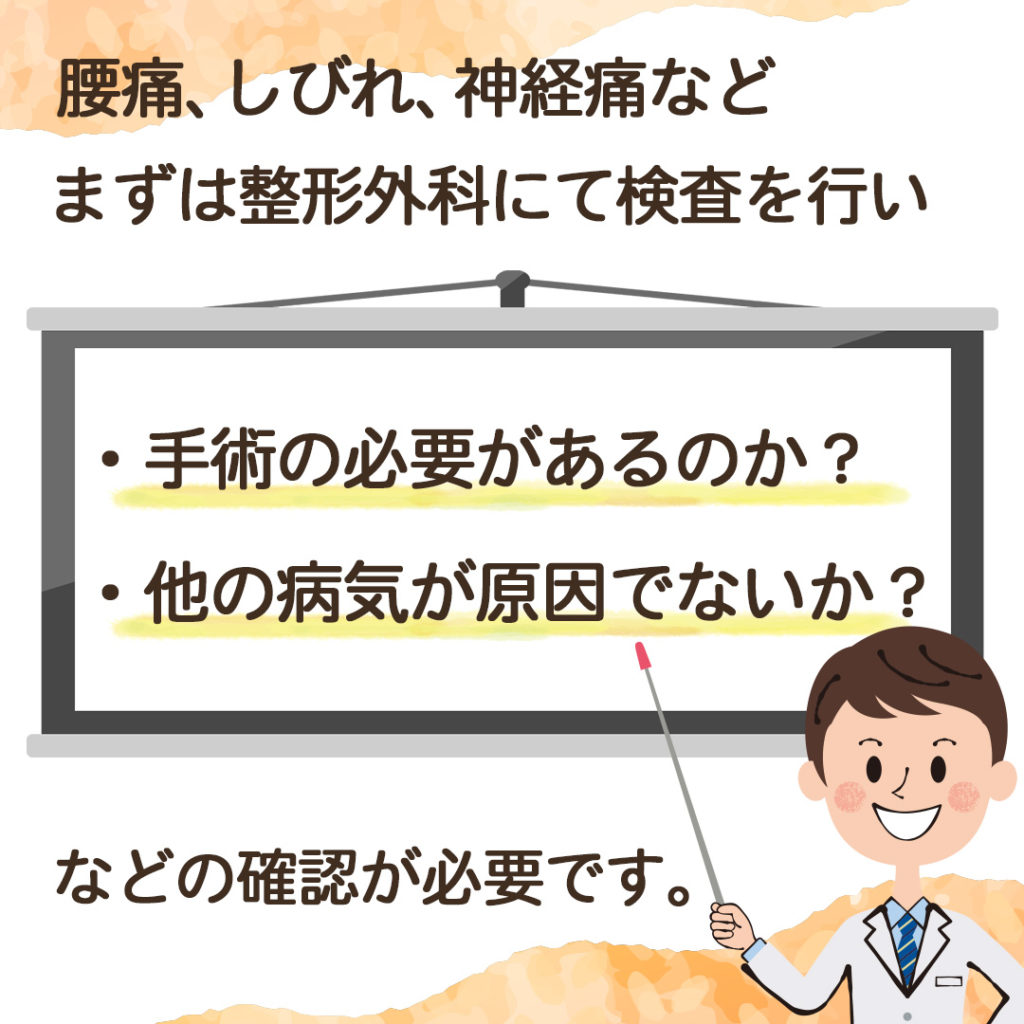 腰痛、しびれ、神経痛など
まずは整形外科にて検査を行い

・手術の必要があるのか？
・他の病気が原因でないか？

などの確認が必要です。